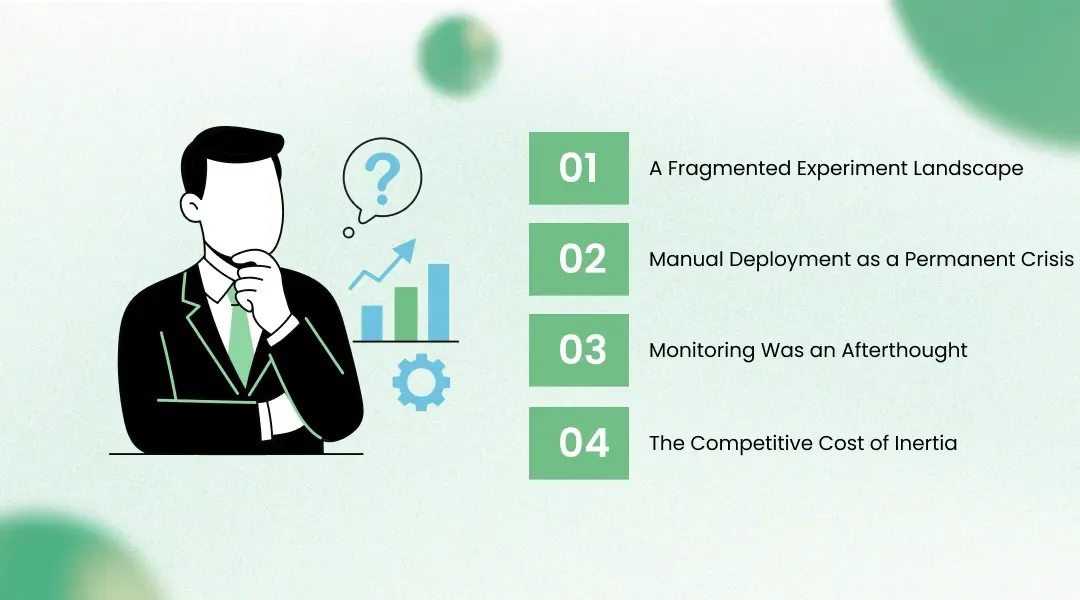 ?

01 A Fragmented Experiment Landscape

02 Manual Deployment as a Permanent Crisis

03 Monitoring Was an Afterthought

04 The Competitive Cost of Inertia